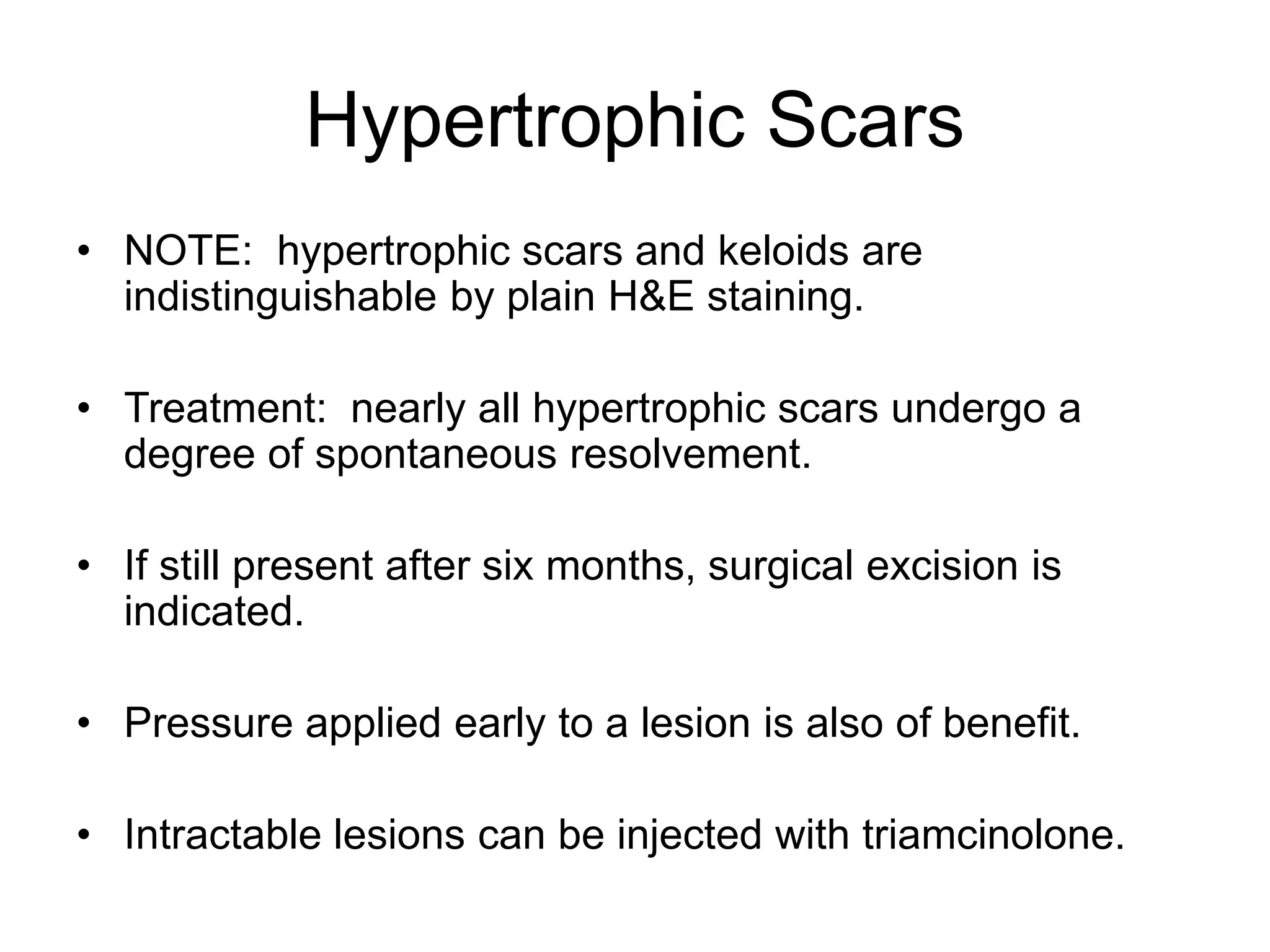 Hypertrophic Scars

• NOTE: hypertrophic scars and keloids are indistinguishable by plain H&E staining.

• Treatment: nearly all hypertrophic scars undergo a degree of spontaneous resolvement.

• If still present after six months, surgical excision is indicated.

• Pressure applied early to a lesion is also of benefit.

• Intractable lesions can be injected with triamcinolone.